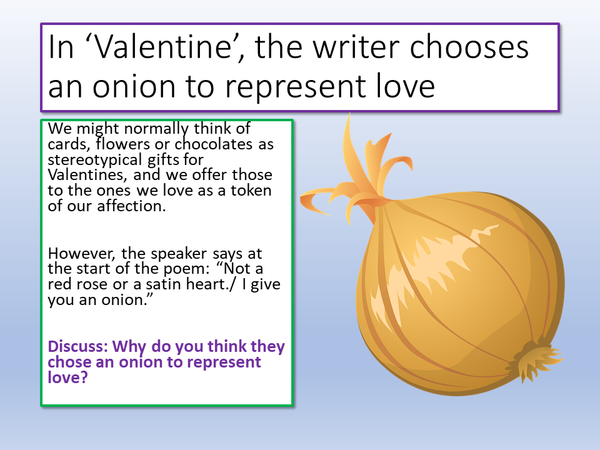 In ‘Valentine’, the writer chooses an onion to represent love

We might normally think of cards, flowers or chocolates as stereotypical gifts for Valentines, and we offer those to the ones we love as a token of our affection.

However, the speaker says at the start of the poem: “Not a red rose or a satin heart./ I give you an onion.”

Discuss: Why do you think they chose an onion to represent love?